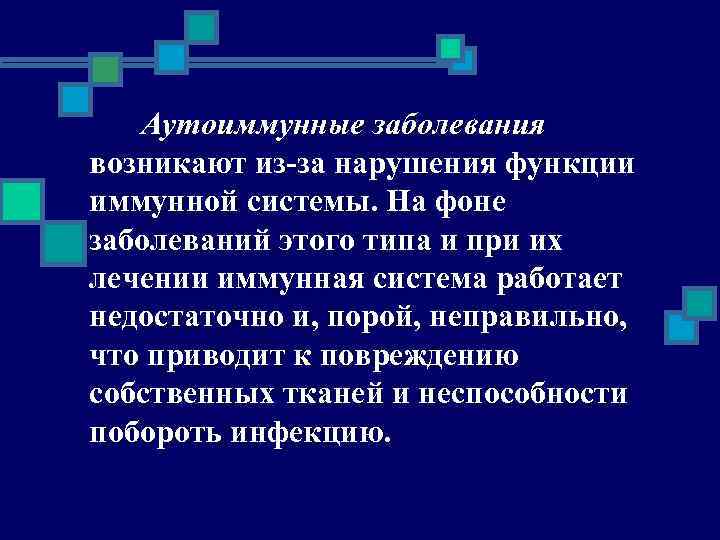 Аутоиммунные заболевания возникают из-за нарушения функции иммунной системы. На фоне заболеваний этого типа и при их лечении иммунная система работает недостаточно и, порой, неправильно, что приводит к повреждению собственных тканей и неспособности побороть инфекцию.